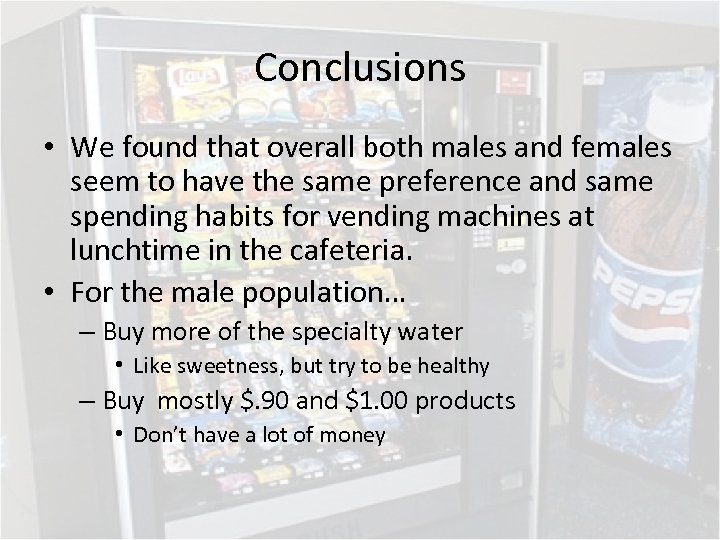 Conclusions

• We found that overall both males and females seem to have the same preference and same spending habits for vending machines at lunchtime in the cafeteria.
• For the male population…
  – Buy more of the specialty water
    • Like sweetness, but try to be healthy
  – Buy mostly \$.90 and \$1.00 products
    • Don't have a lot of money

Lay's

PEPSI